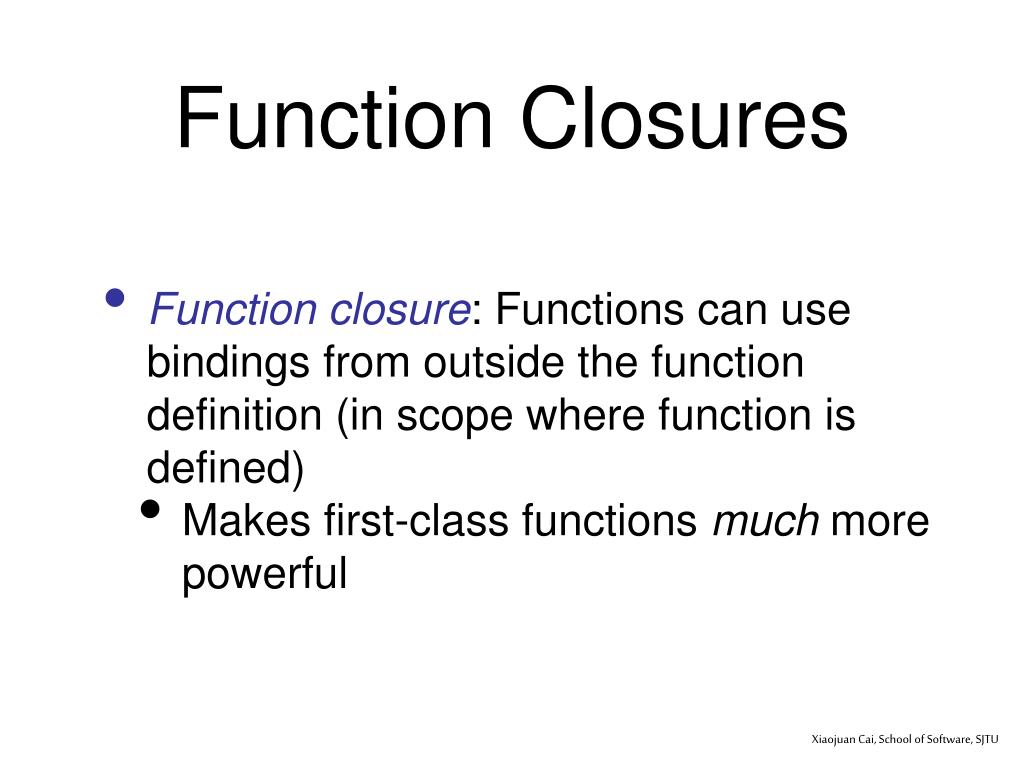 Function Closures

• Function closure: Functions can use bindings from outside the function definition (in scope where function is defined)
  • Makes first-class functions much more powerful

Xiaojuan Cai, School of Software, SJTU